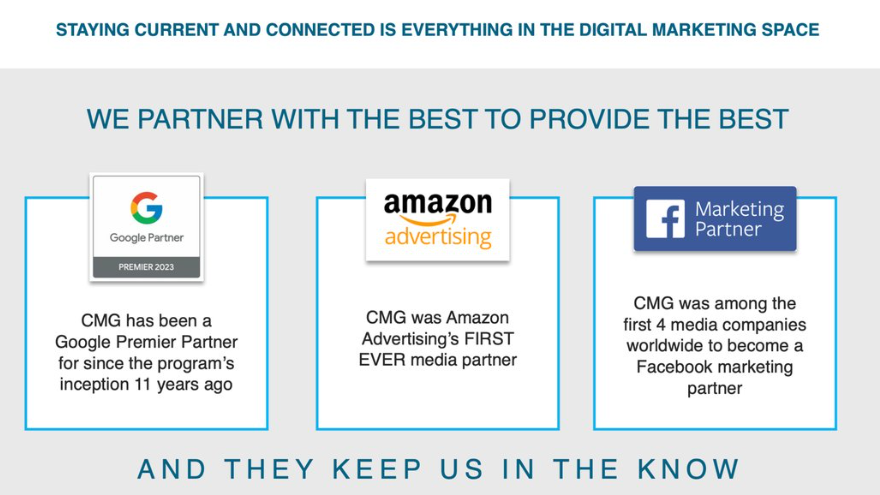 STAYING CURRENT AND CONNECTED IS EVERYTHING IN THE DIGITAL MARKETING SPACE

WE PARTNER WITH THE BEST TO PROVIDE THE BEST

G
Google Partner
PREMIER 2023

CMG has been a Google Premier Partner for since the program's inception 11 years ago

amazon
advertising

CMG was Amazon Advertising's FIRST EVER media partner

f Marketing Partner

CMG was among the first 4 media companies worldwide to become a Facebook marketing partner

AND THEY KEEP US IN THE KNOW